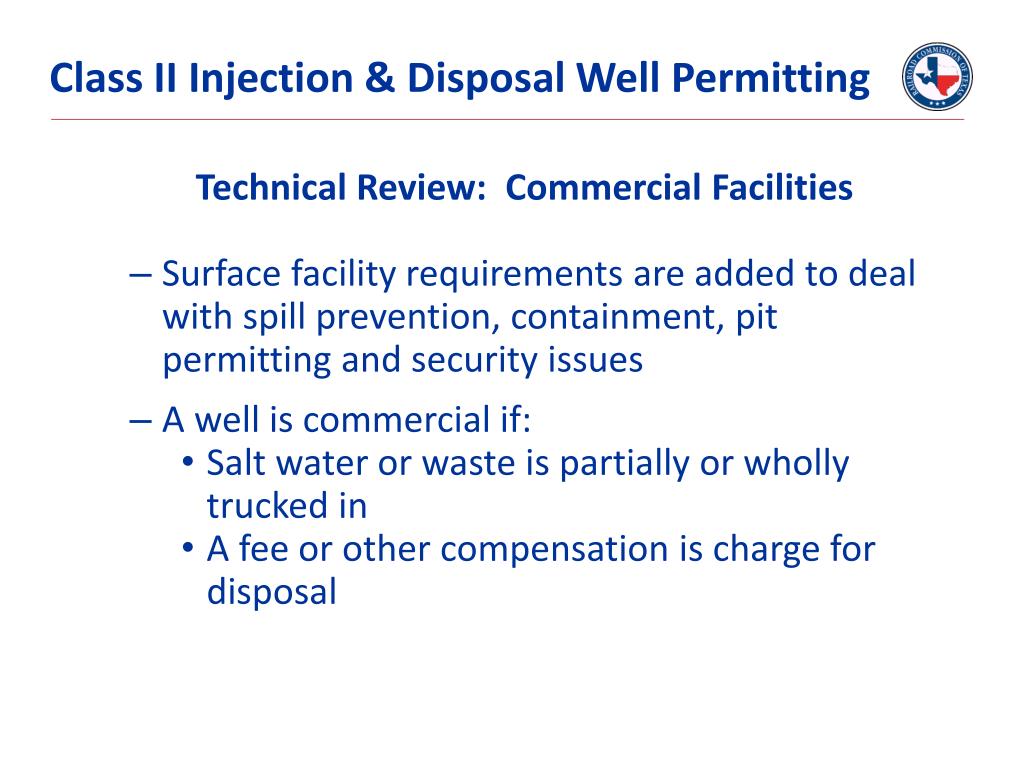 Class II Injection & Disposal Well Permitting

RAILROAD COMMISSION OF TEXAS

Technical Review: Commercial Facilities

– Surface facility requirements are added to deal with spill prevention, containment, pit permitting and security issues

– A well is commercial if:
• Salt water or waste is partially or wholly trucked in
• A fee or other compensation is charge for disposal